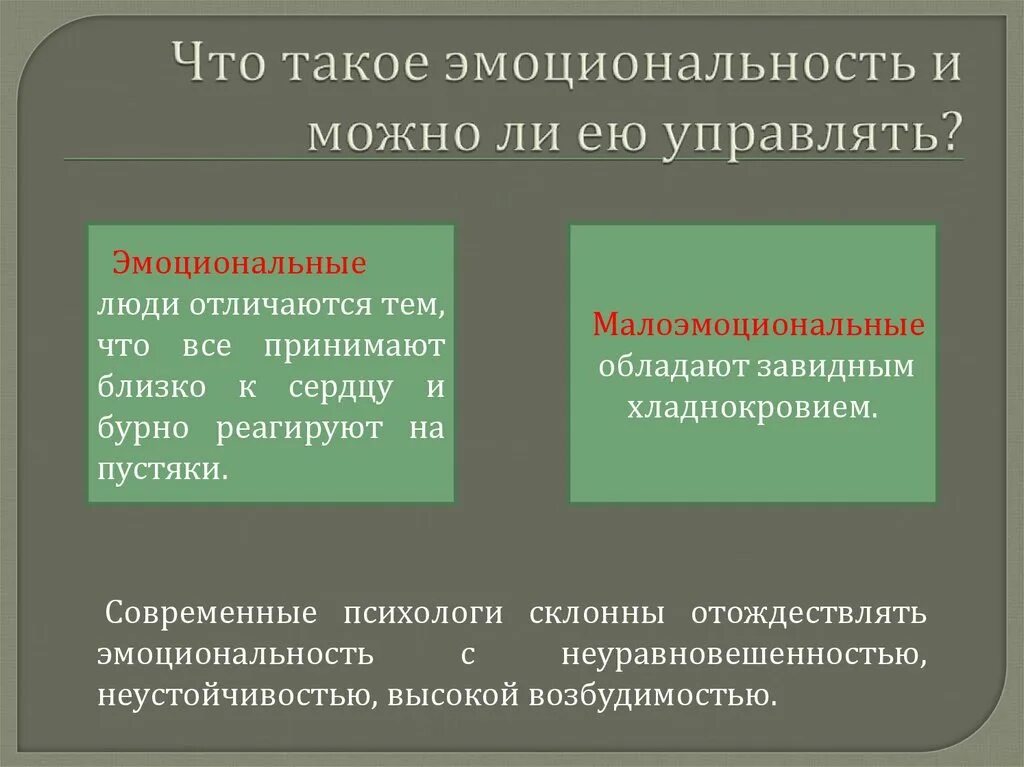 Что такое эмоциональность и можно ли ею управлять?

Эмоциональные люди отличаются тем, что все принимают близко к сердцу и бурно реагируют на пустяки.

Малоэмоциональные обладают завидным хладнокровием.

Современные психологи склонны отождествлять эмоциональность с неуравновешенностью, неустойчивостью, высокой возбудимостью.